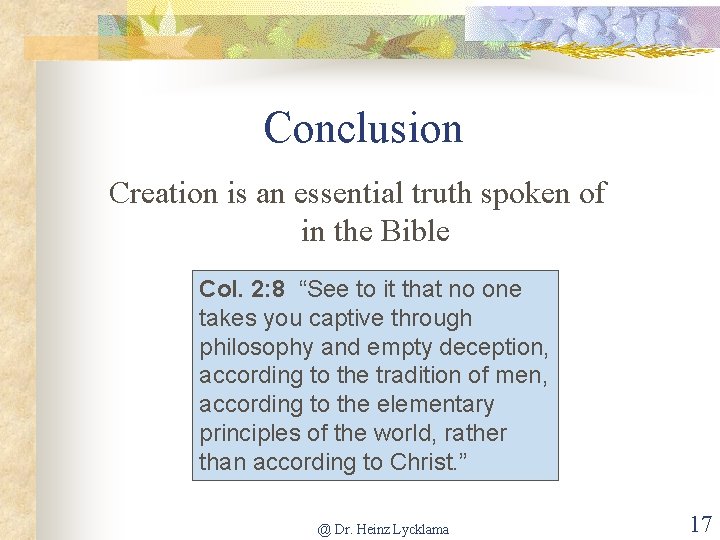 Conclusion

Creation is an essential truth spoken of in the Bible

Col. 2:8 “See to it that no one takes you captive through philosophy and empty deception, according to the tradition of men, according to the elementary principles of the world, rather than according to Christ.”

@ Dr. Heinz Lycklama

17